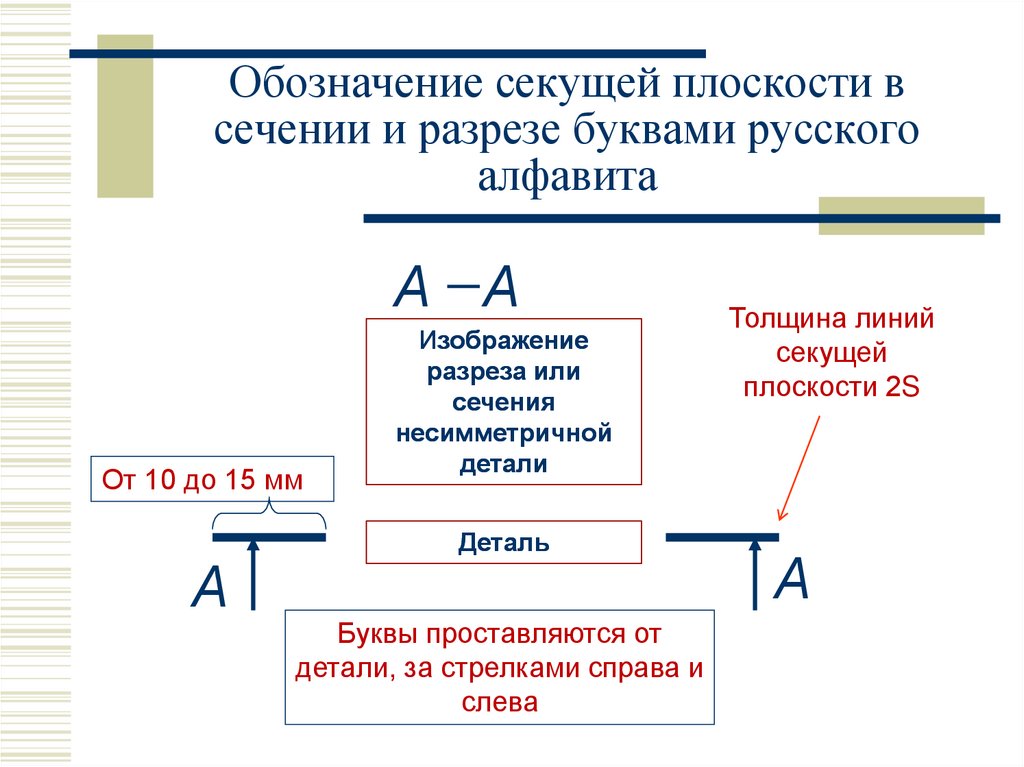 Обозначение секущей плоскости в сечении и разрезе буквами русского алфавита

А – А

Изображение разреза или сечения несимметричной детали

Толщина линий секущей плоскости 2S

От 10 до 15 мм

Деталь

А

А

Буквы проставляются от детали, за стрелками справа и слева